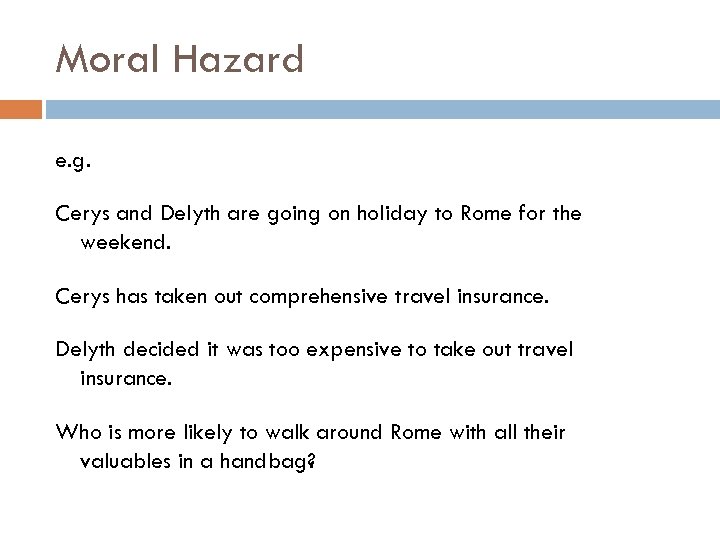 Moral Hazard

e.g.

Cerys and Delyth are going on holiday to Rome for the weekend.

Cerys has taken out comprehensive travel insurance.

Delyth decided it was too expensive to take out travel insurance.

Who is more likely to walk around Rome with all their valuables in a handbag?